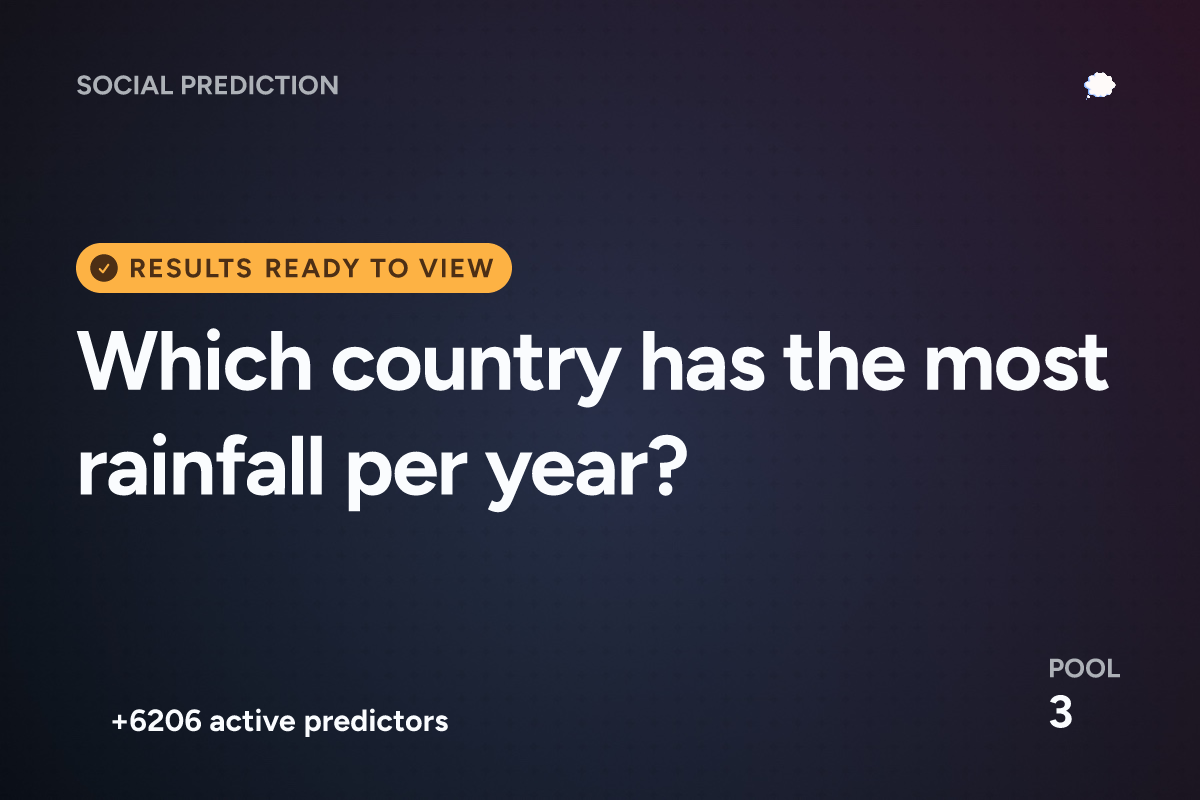 SOCIAL PREDICTION

RESULTS READY TO VIEW

Which country has the most rainfall per year?

+6206 active predictors

POOL
3